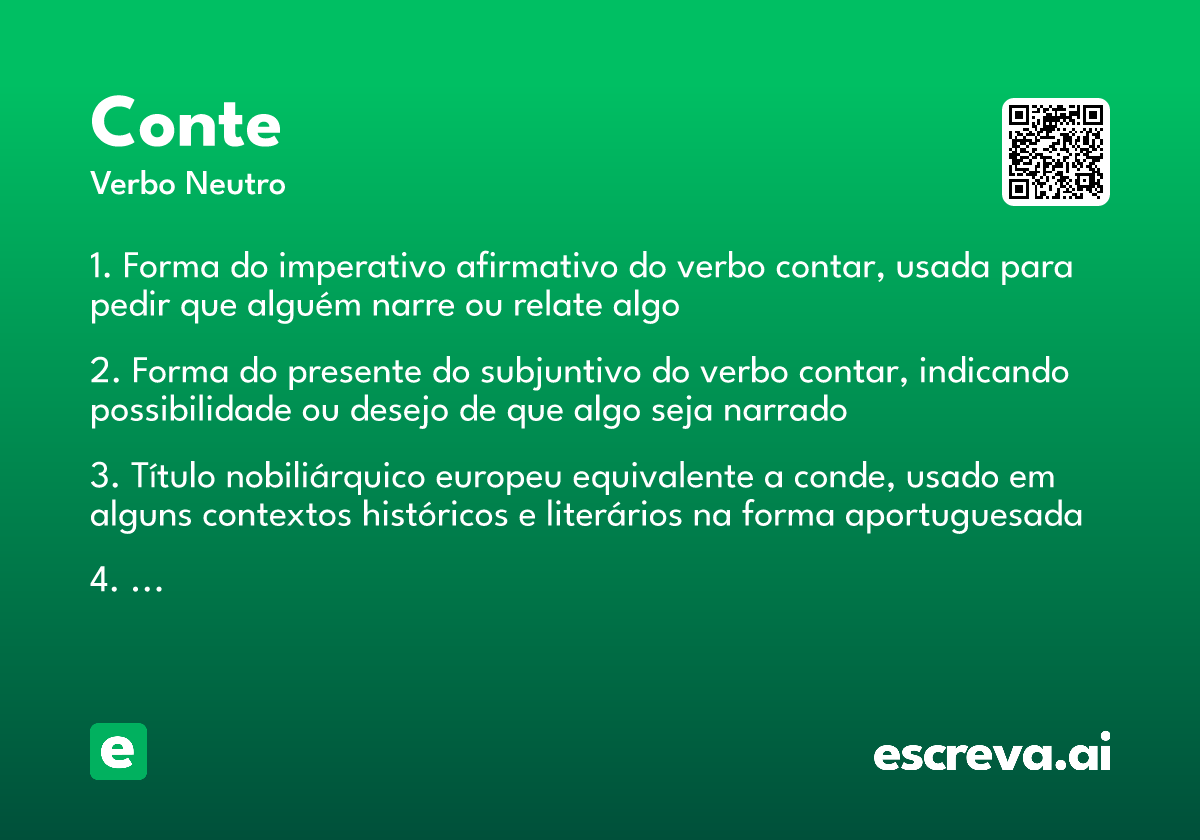 Conte
Verbo Neutro

1. Forma do imperativo afirmativo do verbo contar, usada para pedir que alguém narre ou relate algo

2. Forma do presente do subjuntivo do verbo contar, indicando possibilidade ou desejo de que algo seja narrado

3. Título nobiliárquico europeu equivalente a conde, usado em alguns contextos históricos e literários na forma aportuguesada

4. ...

e

escreva.ai